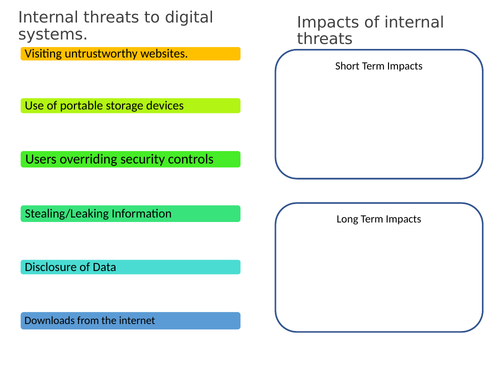 Internal threats to digital systems.

Visiting untrustworthy websites.

Use of portable storage devices

Users overriding security controls

Stealing/Leaking Information

Disclosure of Data

Downloads from the internet

Impacts of internal threats

Short Term Impacts

Long Term Impacts